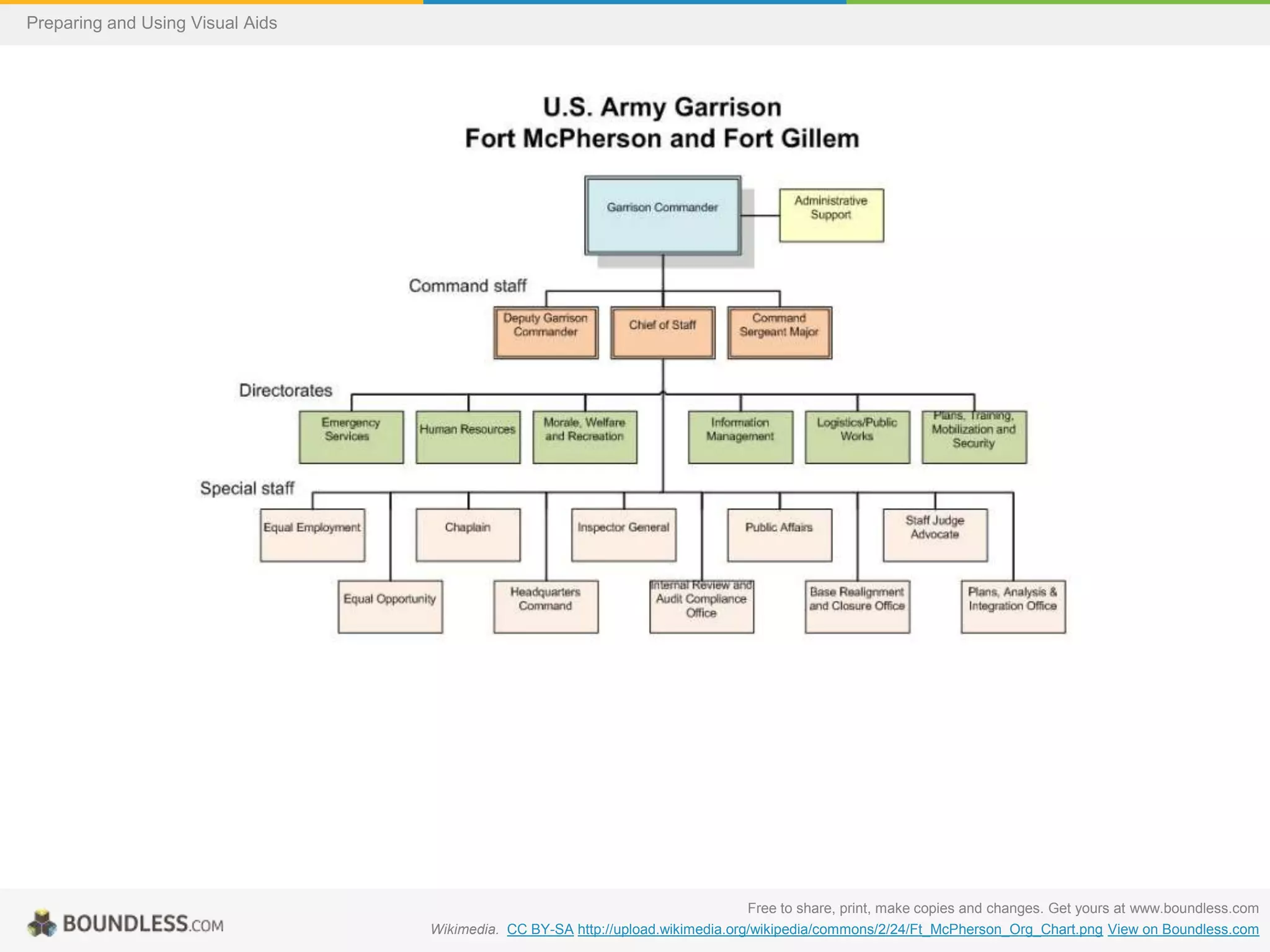 Preparing and Using Visual Aids

U.S. Army Garrison
Fort McPherson and Fort Gillem

Garrison Commander

Administrative Support

Command staff

Deputy Garrison Commander

Chief of Staff

Command Sergeant Major

Directorates

Emergency Services

Human Resources

Morale, Welfare and Recreation

Information Management

Logistics/Public Works

Plans, Training, Mobilization and Security

Special staff

Equal Employment

Chaplain

Inspector General

Public Affairs

Staff Judge Advocate

Equal Opportunity

Headquarters Command

Internal Review and Audit Compliance Office

Base Realignment and Closure Office

Plans, Analysis & Integration Office

BOUNDLESS.COM

Free to share, print, make copies and changes. Get yours at www.boundless.com

Wikimedia. CC BY-SA http://upload.wikimedia.org/wikipedia/commons/2/24/Ft_McPherson_Org_Chart.png View on Boundless.com